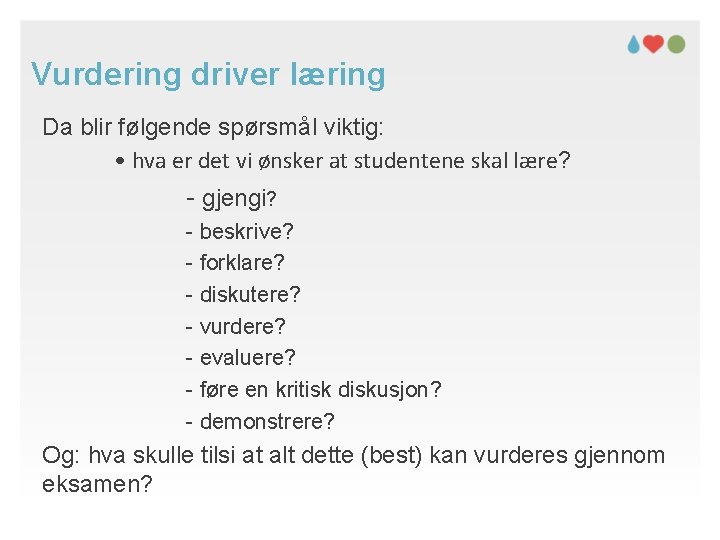 Vurdering driver læring

Da blir følgende spørsmål viktig:

• hva er det vi ønsker at studentene skal lære?

- gjengi?
- beskrive?
- forklare?
- diskutere?
- vurdere?
- evaluere?
- føre en kritisk diskusjon?
- demonstrere?

Og: hva skulle tilsi at alt dette (best) kan vurderes gjennom eksamen?